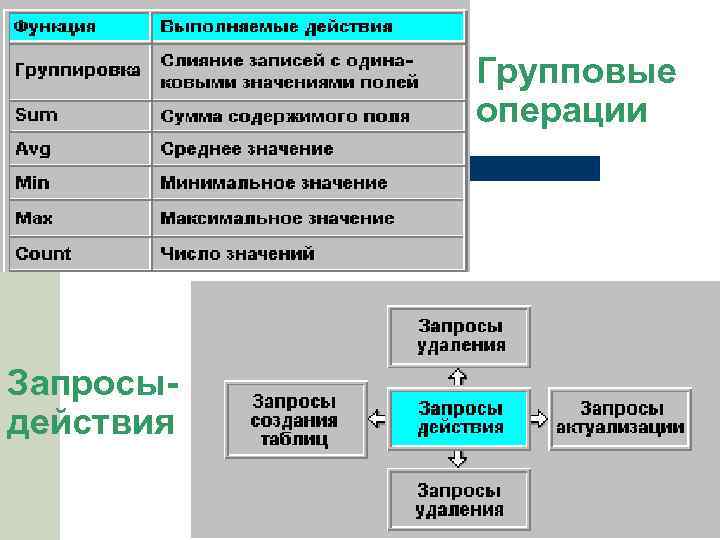 | Функция | Выполняемые действия |
|---|---|
| Группировка | Слияние записей с одинаковыми значениями полей |
| Sum | Сумма содержимого поля |
| Avg | Среднее значение |
| Min | Минимальное значение |
| Max | Максимальное значение |
| Count | Число значений |

Групповые операции

Запросы-действия

Запросы удаления

Запросы создания таблиц

Запросы действия

Запросы актуализации

Запросы удаления